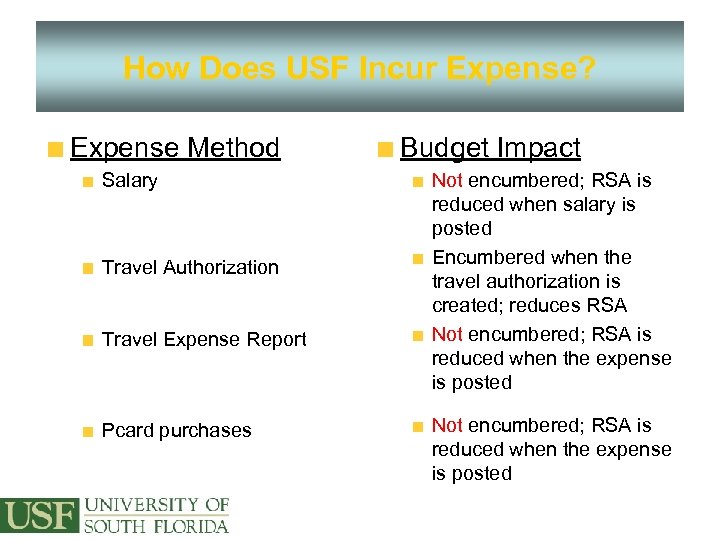 How Does USF Incur Expense?

Expense Method
Salary
Travel Authorization
Travel Expense Report
Pcard purchases

Budget Impact
Not encumbered; RSA is reduced when salary is posted
Encumbered when the travel authorization is created; reduces RSA
Not encumbered; RSA is reduced when the expense is posted
Not encumbered; RSA is reduced when the expense is posted

USF UNIVERSITY OF SOUTH FLORIDA